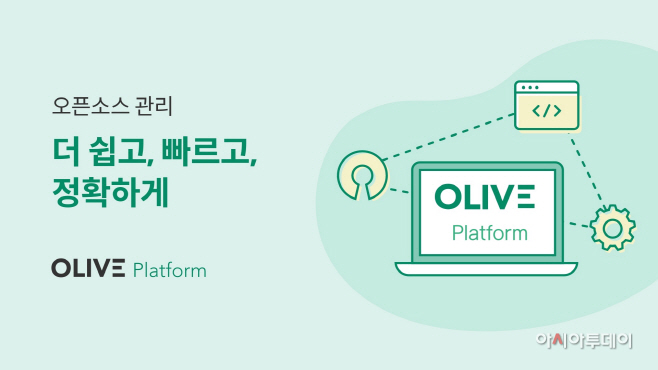 오픈소스 관리

더 쉽고, 빠르고, 정확하게

OLIVE Platform

</>

OLIVE Platform

아시아투데이